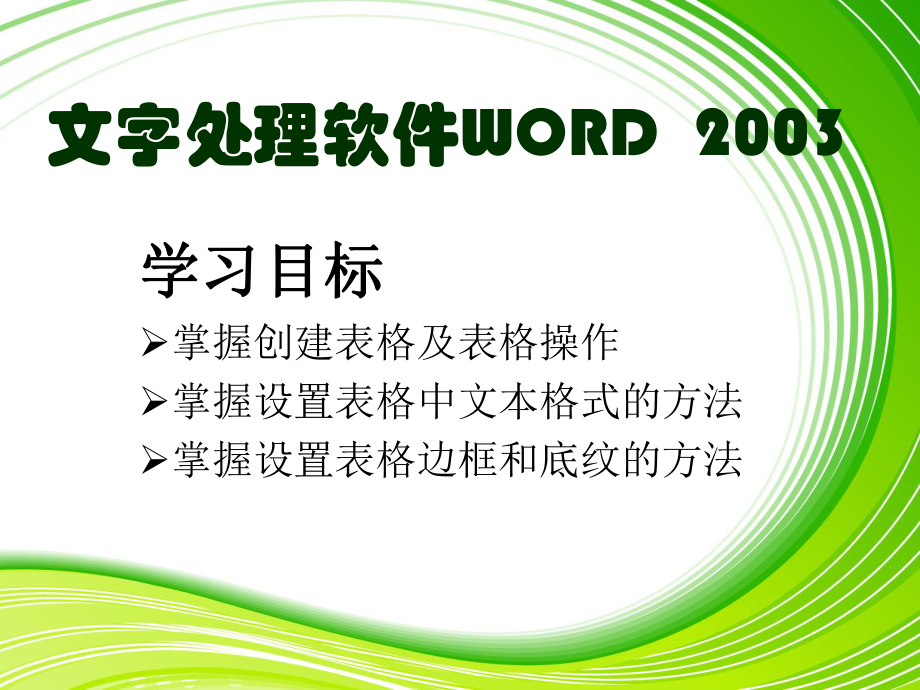 文字处理软件WORD 2003

学习目标

➢掌握创建表格及表格操作

➢掌握设置表格中文本格式的方法

➢掌握设置表格边框和底纹的方法